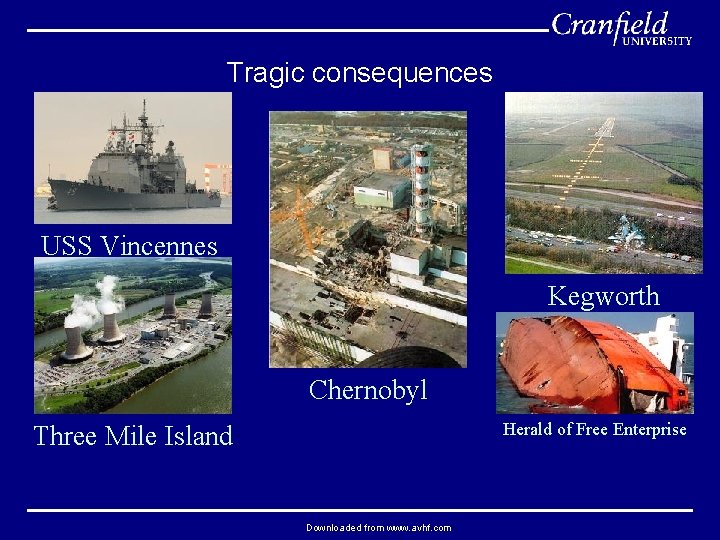 Cranfield
UNIVERSITY

Tragic consequences

USS Vincennes

Three Mile Island

Chernobyl

Kegworth

Herald of Free Enterprise

Downloaded from www.avhf.com